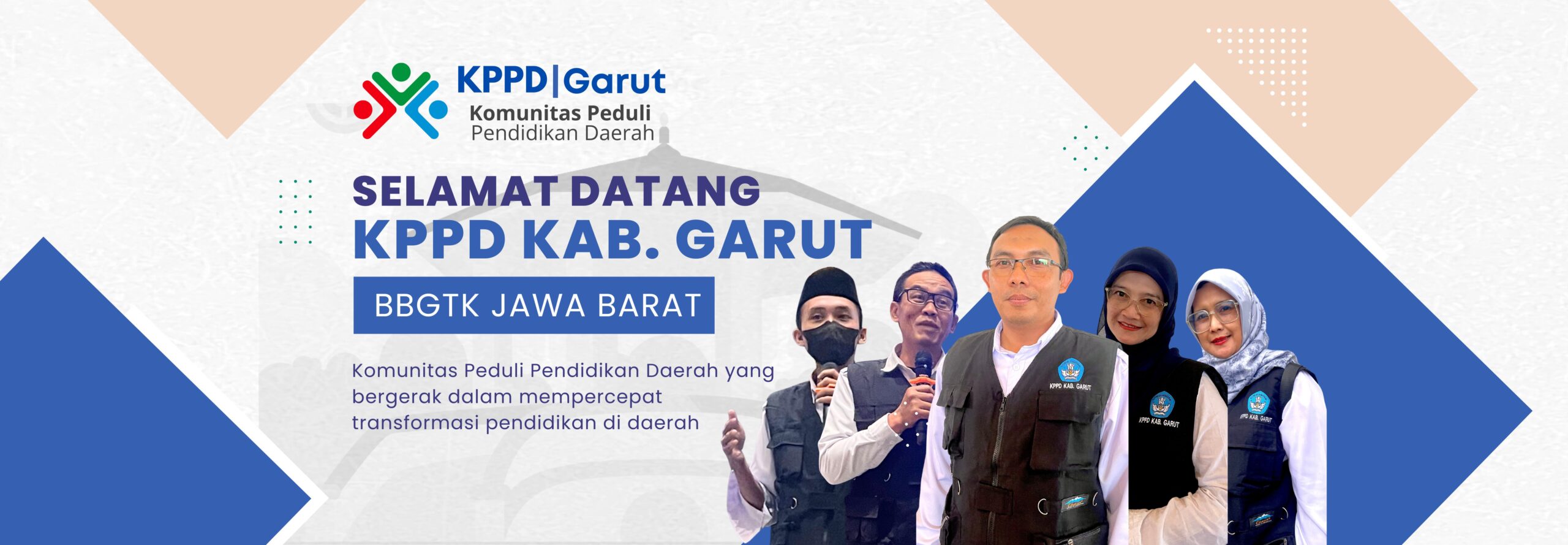 KPPD|Garut
Komunitas Peduli
Pendidikan Daerah

SELAMAT DATANG
KPPD KAB. GARUT

BBGTK JAWA BARAT

Komunitas Peduli Pendidikan Daerah yang bergerak dalam mempercepat transformasi pendidikan di daerah

KPPD KAB. GARUT
KPPD KAB. GARUT
KPPD KAB. GARUT